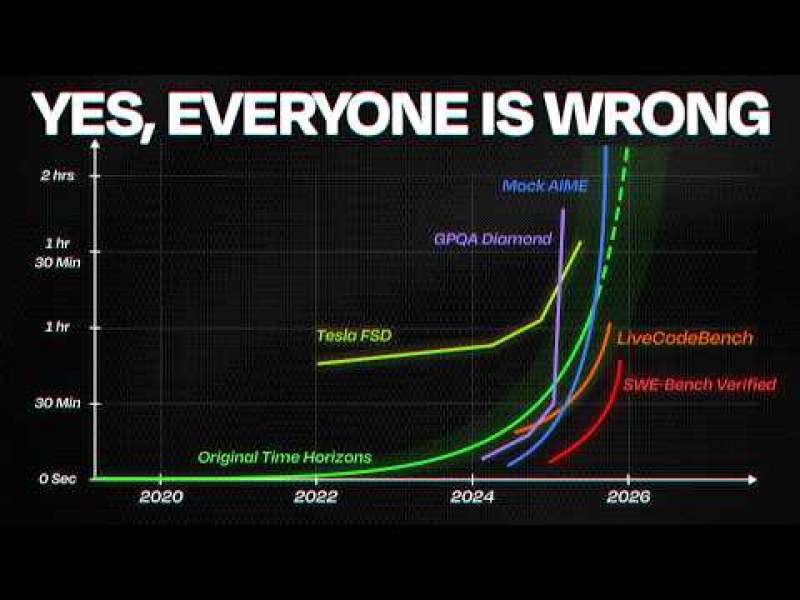 YES, EVERYONE IS WRONG

2 hrs
1 hr 30 Min
1 hr
30 Min
0 Sec

Mock AIME
GPQA Diamond
Tesla FSD
LiveCodeBench
SWE-Bench Verified
Original Time Horizons

2020
2022
2024
2026